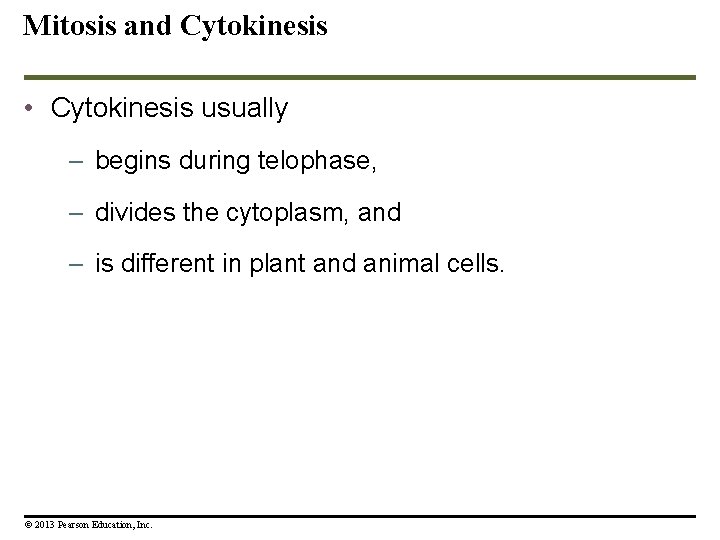 Mitosis and Cytokinesis

• Cytokinesis usually

– begins during telophase,

– divides the cytoplasm, and

– is different in plant and animal cells.

© 2013 Pearson Education, Inc.